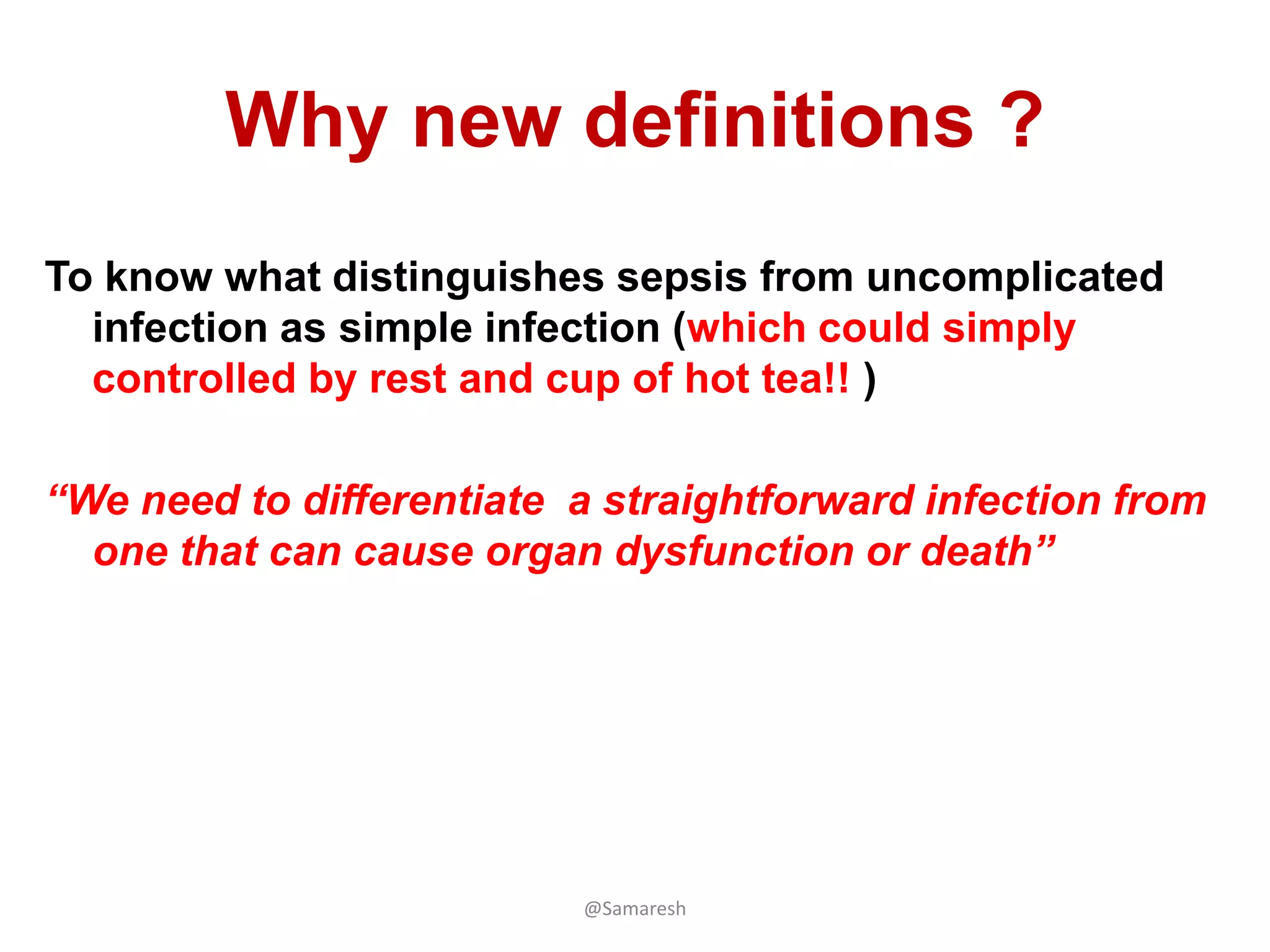 Why new definitions ?

To know what distinguishes sepsis from uncomplicated infection as simple infection (which could simply controlled by rest and cup of hot tea!! )

“We need to differentiate  a straightforward infection from one that can cause organ dysfunction or death”

@Samaresh